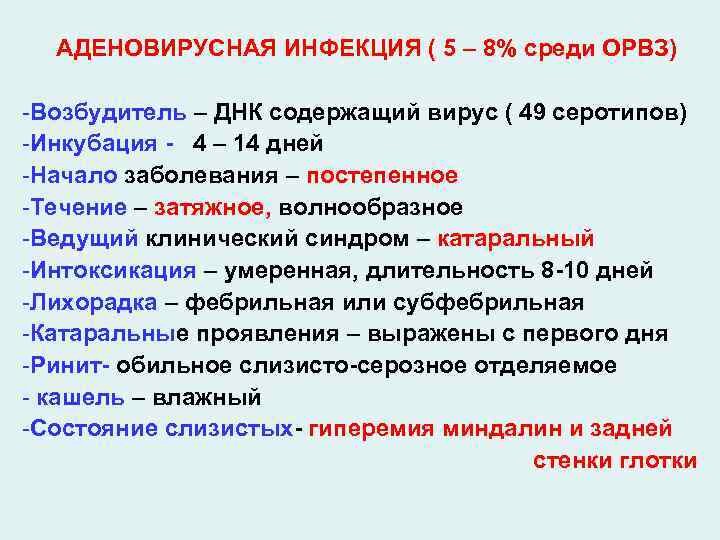 АДЕНОВИРУСНАЯ ИНФЕКЦИЯ ( 5 – 8% среди ОРВЗ)

-Возбудитель – ДНК содержащий вирус ( 49 серотипов)
-Инкубация - 4 – 14 дней
-Начало заболевания – постепенное
-Течение – затяжное, волнообразное
-Ведущий клинический синдром – катаральный
-Интоксикация – умеренная, длительность 8-10 дней
-Лихорадка – фебрильная или субфебрильная
-Катаральные проявления – выражены с первого дня
-Ринит- обильное слизисто-серозное отделяемое
- кашель – влажный
-Состояние слизистых- гиперемия миндалин и задней стенки глотки